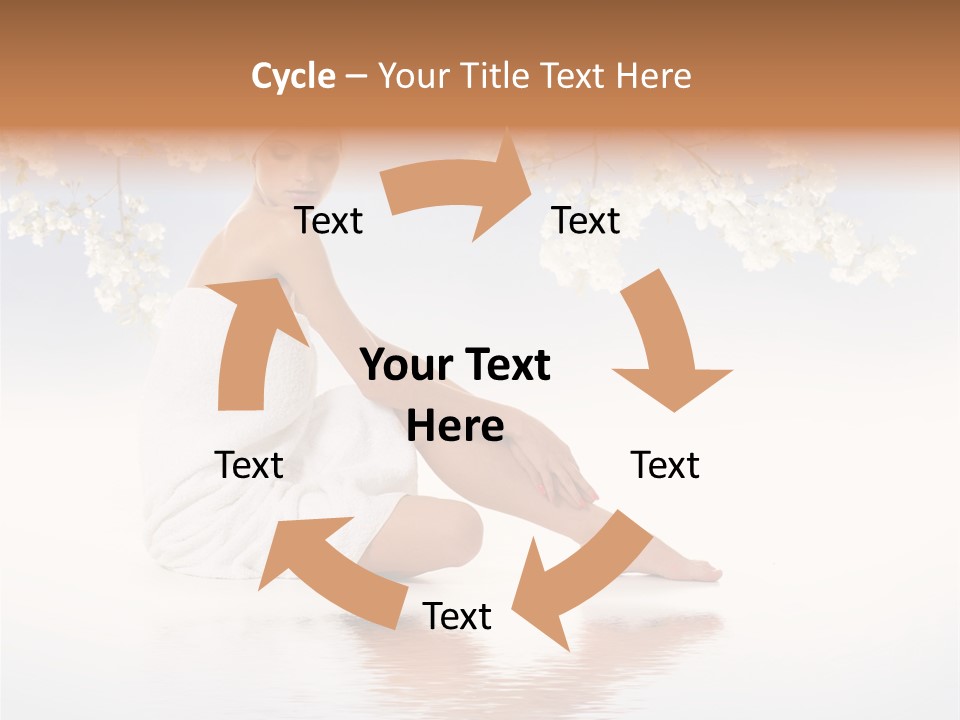 Cycle – Your Title Text Here

Text

Text

Your Text Here

Text

Text

Text